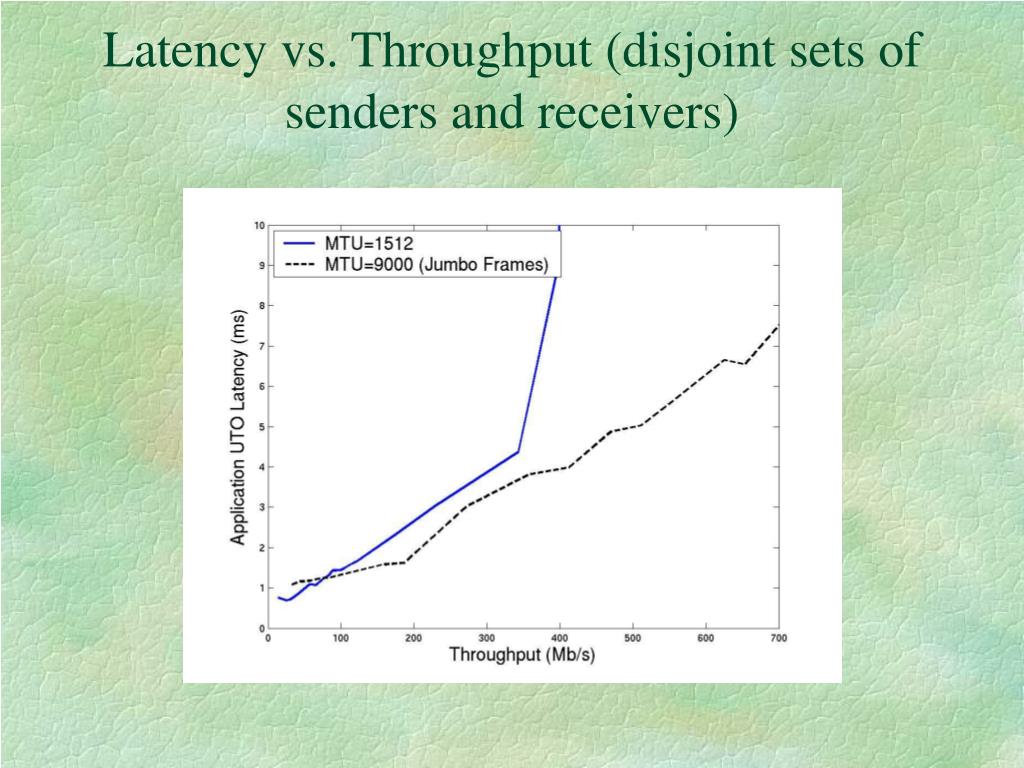 Latency vs. Throughput (disjoint sets of senders and receivers)

MTU=1512
MTU=9000 (Jumbo Frames)

Application UTO Latency (ms)

10
9
8
7
6
5
4
3
2
1
0

0 100 200 300 400 500 600 700

Throughput (Mb/s)